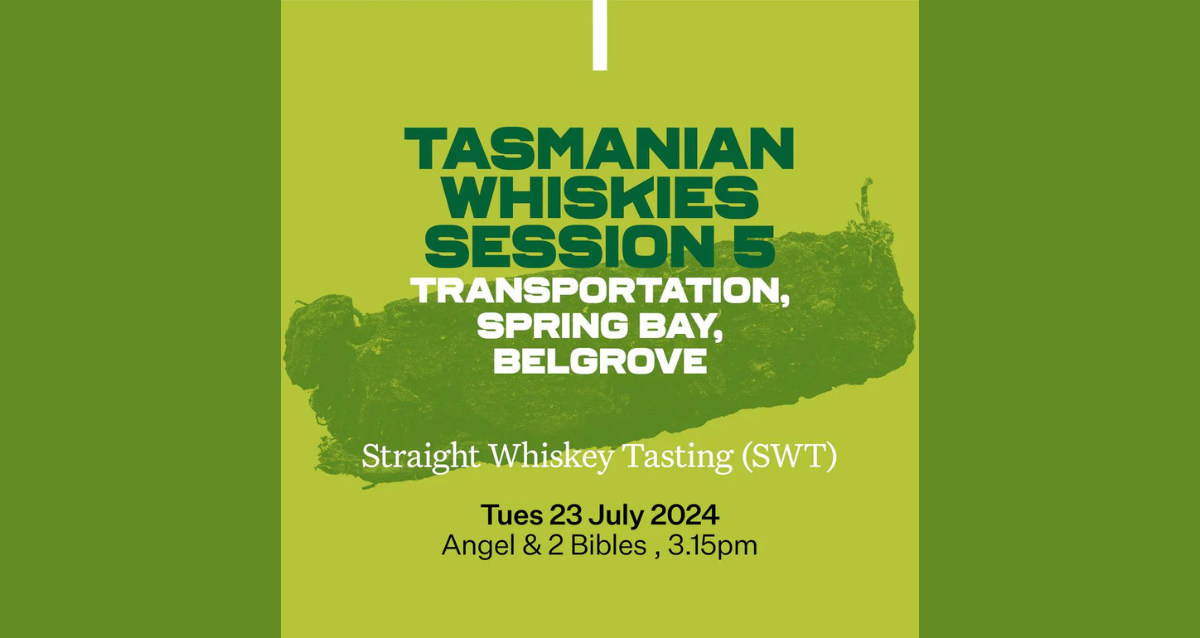 TASMANIAN WHISKIES SESSION 5
TRANSPORTATION, SPRING BAY, BELGROVE

Straight Whiskey Tasting (SWT)

Tues 23 July 2024
Angel & 2 Bibles , 3.15pm